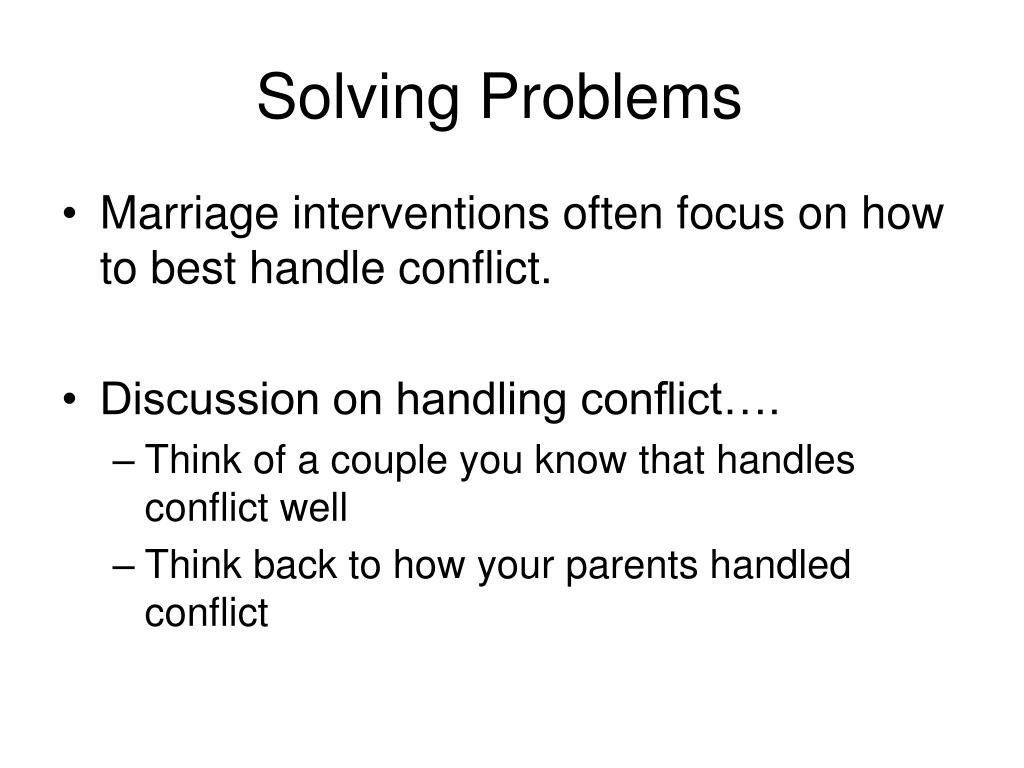 Solving Problems

• Marriage interventions often focus on how to best handle conflict.

• Discussion on handling conflict….
– Think of a couple you know that handles conflict well
– Think back to how your parents handled conflict